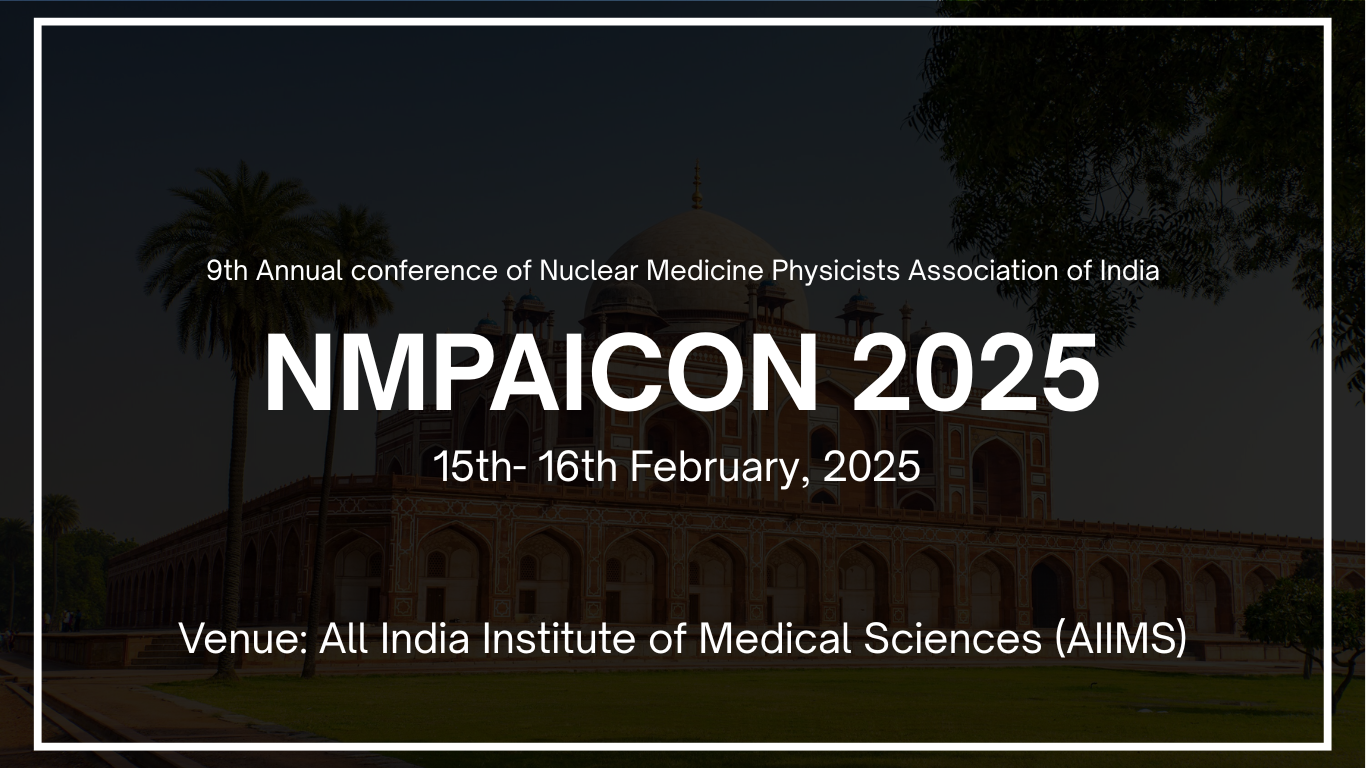 9th Annual conference of Nuclear Medicine Physicists Association of India

NMPAICON 2025

15th- 16th February, 2025

Venue: All India Institute of Medical Sciences (AIIMS)